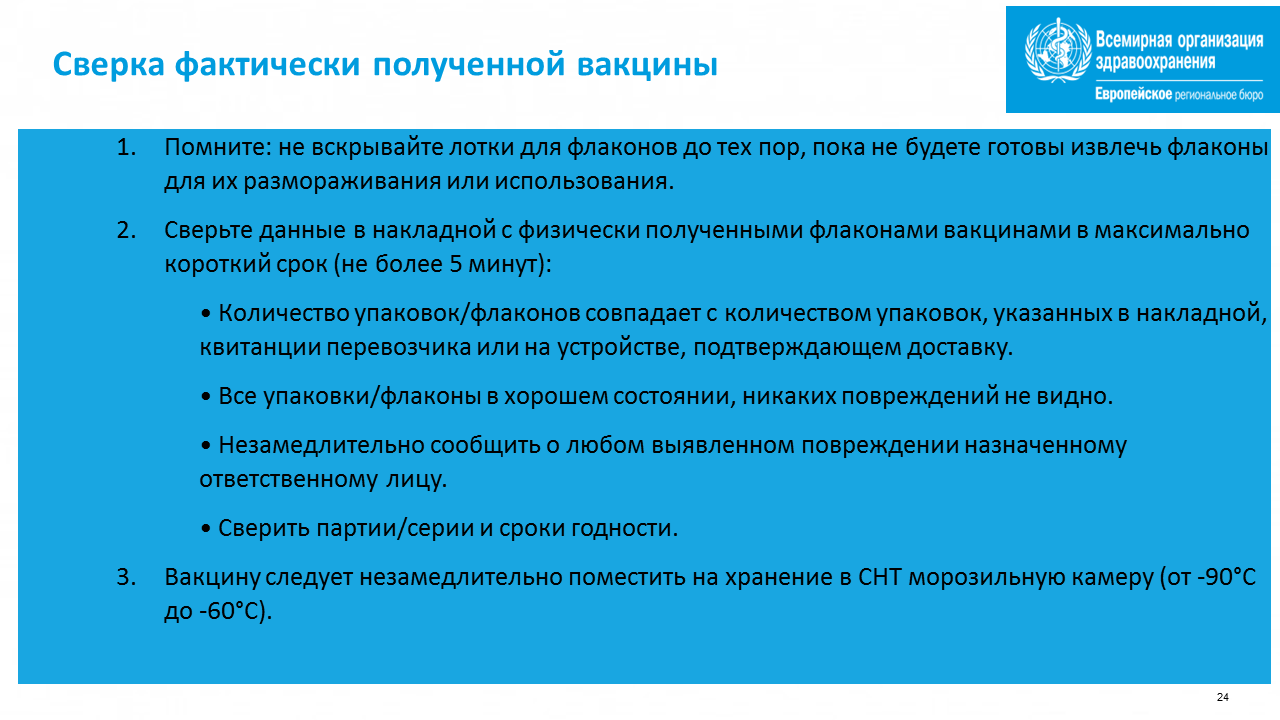 Сверка фактически полученной вакцины

Всемирная организация здравоохранения
Европейское региональное бюро

1. Помните: не вскрывайте лотки для флаконов до тех пор, пока не будете готовы извлечь флаконы для их размораживания или использования.

2. Сверьте данные в накладной с физически полученными флаконами вакцинами в максимально короткий срок (не более 5 минут):

• Количество упаковок/флаконов совпадает с количеством упаковок, указанных в накладной, квитанции перевозчика или на устройстве, подтверждающем доставку.

• Все упаковки/флаконы в хорошем состоянии, никаких повреждений не видно.

• Незамедлительно сообщить о любом выявленном повреждении назначенному ответственному лицу.

• Сверить партии/серии и сроки годности.

3. Вакцину следует незамедлительно поместить на хранение в СНТ морозильную камеру (от -90°C до -60°C).

24